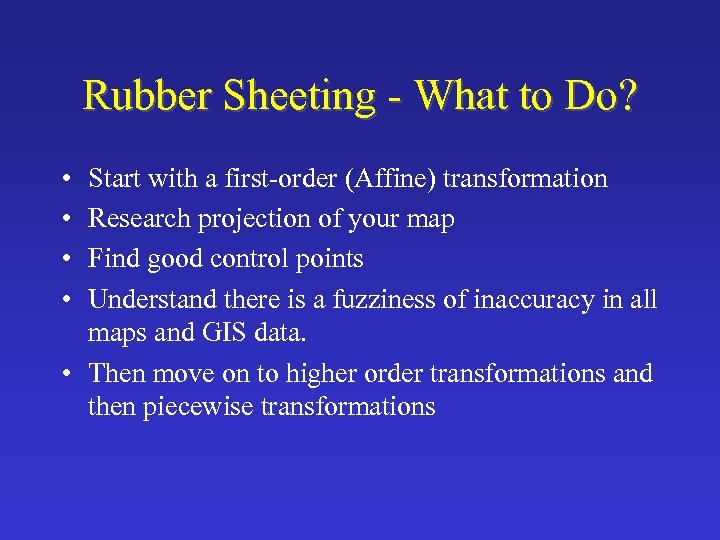 Rubber Sheeting - What to Do?

• Start with a first-order (Affine) transformation
• Research projection of your map
• Find good control points
• Understand there is a fuzziness of inaccuracy in all maps and GIS data.
• Then move on to higher order transformations and then piecewise transformations